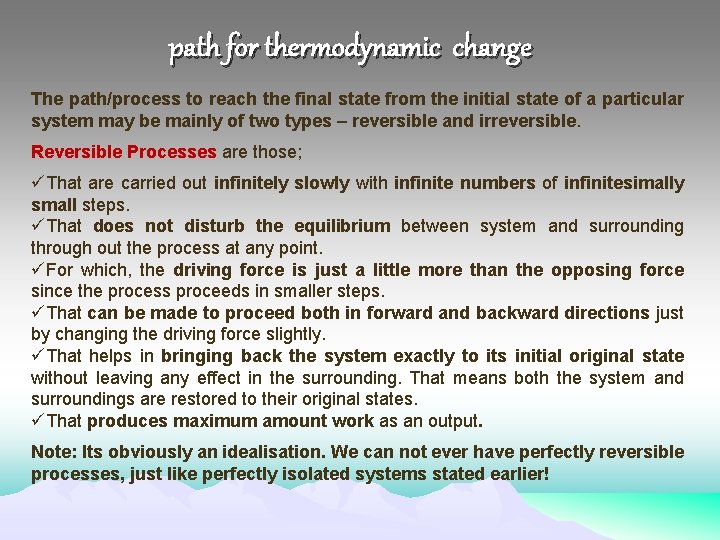 path for thermodynamic change

The path/process to reach the final state from the initial state of a particular system may be mainly of two types – reversible and irreversible.

Reversible Processes are those;

✓That are carried out infinitely slowly with infinite numbers of infinitesimally small steps.
✓That does not disturb the equilibrium between system and surrounding through out the process at any point.
✓For which, the driving force is just a little more than the opposing force since the process proceeds in smaller steps.
✓That can be made to proceed both in forward and backward directions just by changing the driving force slightly.
✓That helps in bringing back the system exactly to its initial original state without leaving any effect in the surrounding. That means both the system and surroundings are restored to their original states.
✓That produces maximum amount work as an output.

Note: Its obviously an idealisation. We can not ever have perfectly reversible processes, just like perfectly isolated systems stated earlier!